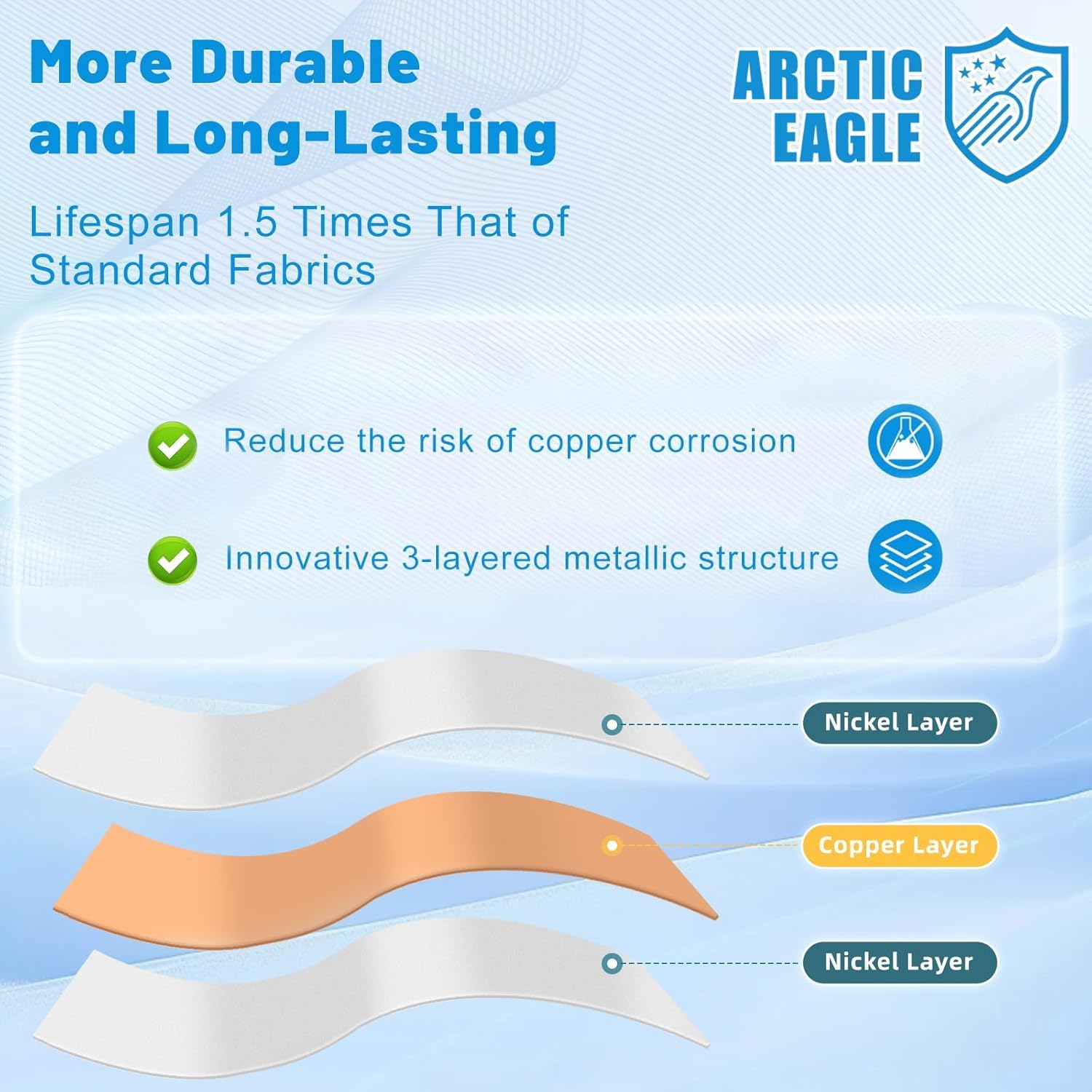 More Durable and Long-Lasting

ARCTIC EAGLE

Lifespan 1.5 Times That of Standard Fabrics

Reduce the risk of copper corrosion

Innovative 3-layered metallic structure

Nickel Layer

Copper Layer

Nickel Layer